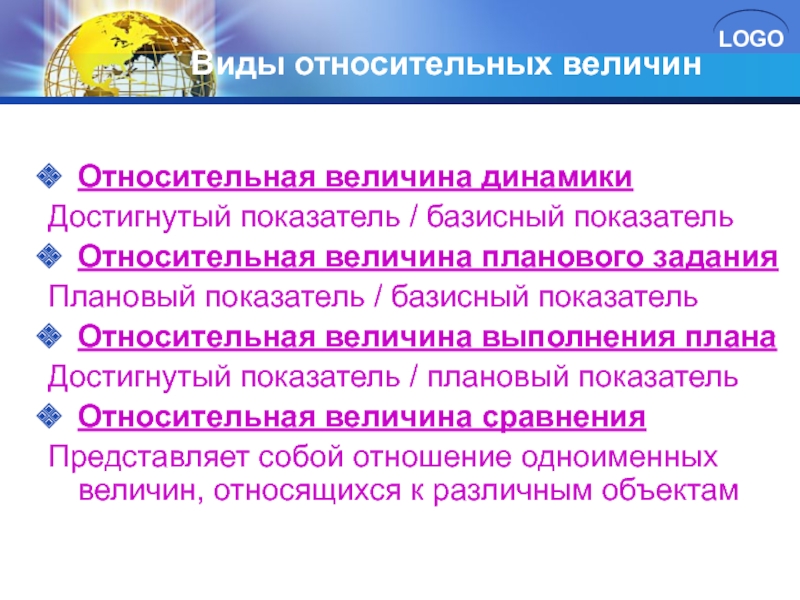 LOGO

Виды относительных величин

Относительная величина динамики

Достигнутый показатель / базисный показатель

Относительная величина планового задания

Плановый показатель / базисный показатель

Относительная величина выполнения плана

Достигнутый показатель / плановый показатель

Относительная величина сравнения

Представляет собой отношение одноименных величин, относящихся к различным объектам